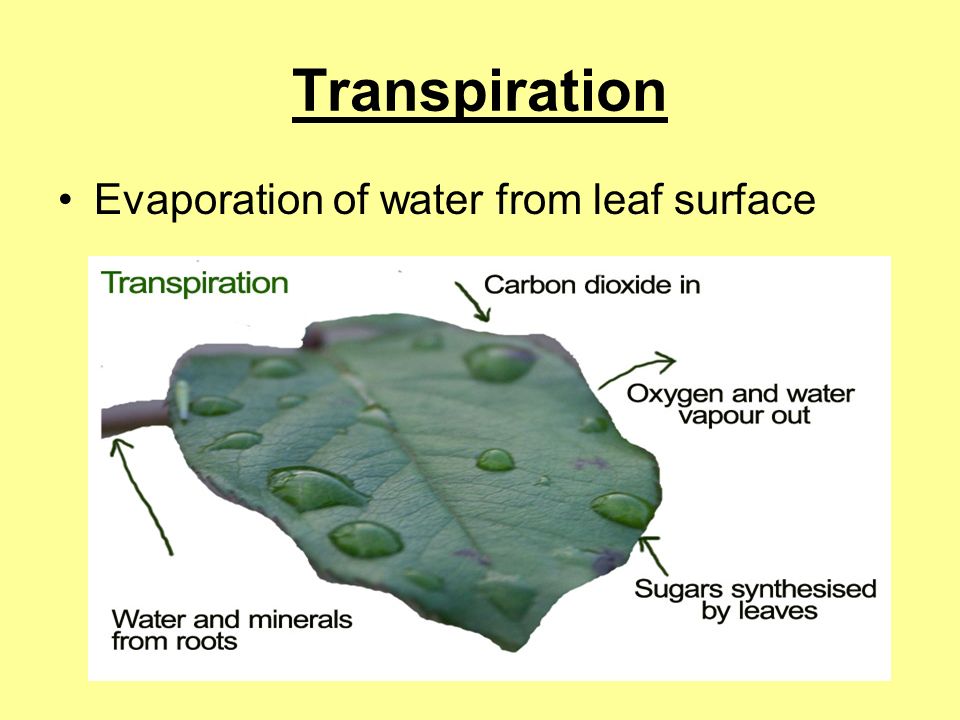 Transpiration

• Evaporation of water from leaf surface

Transpiration

Carbon dioxide in

Oxygen and water vapour out

Sugars synthesised by leaves

Water and minerals from roots